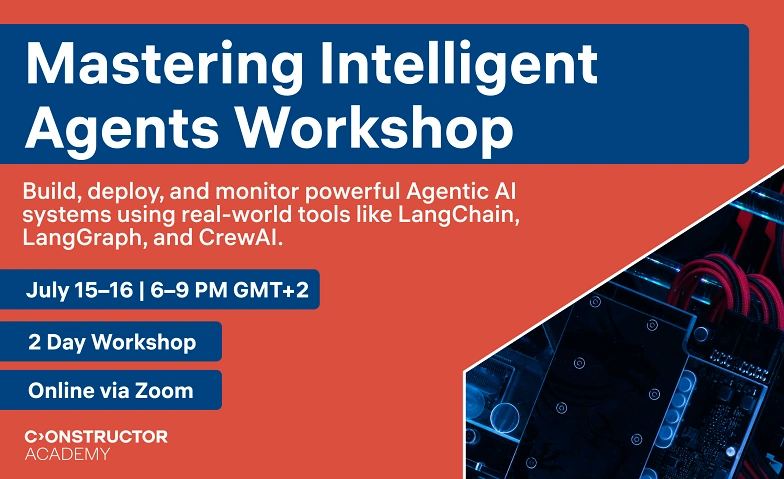 Mastering Intelligent Agents Workshop

Build, deploy, and monitor powerful Agentic AI systems using real-world tools like LangChain, LangGraph, and CrewAI.

July 15–16 | 6–9 PM GMT+2

2 Day Workshop

Online via Zoom

C>ONSTRUCTOR
ACADEMY